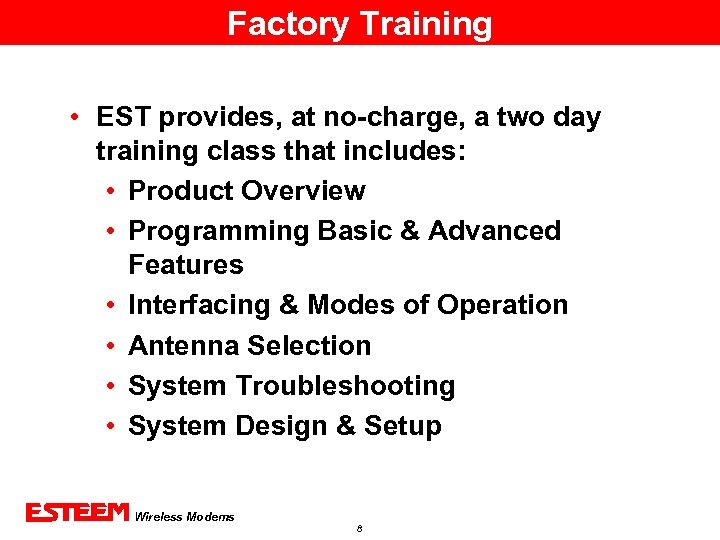 Factory Training

• EST provides, at no-charge, a two day training class that includes:
  • Product Overview
  • Programming Basic & Advanced Features
  • Interfacing & Modes of Operation
  • Antenna Selection
  • System Troubleshooting
  • System Design & Setup

ESTEEM Wireless Modems

8